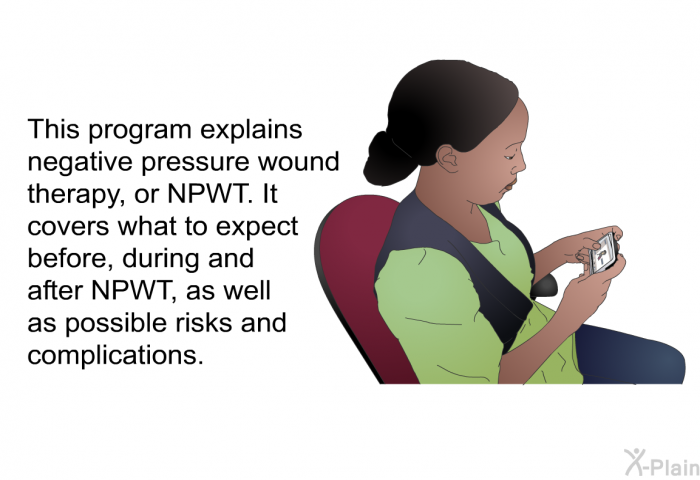 This program explains negative pressure wound therapy, or NPWT. It covers what to expect before, during and after NPWT, as well as possible risks and complications.

X-Plain